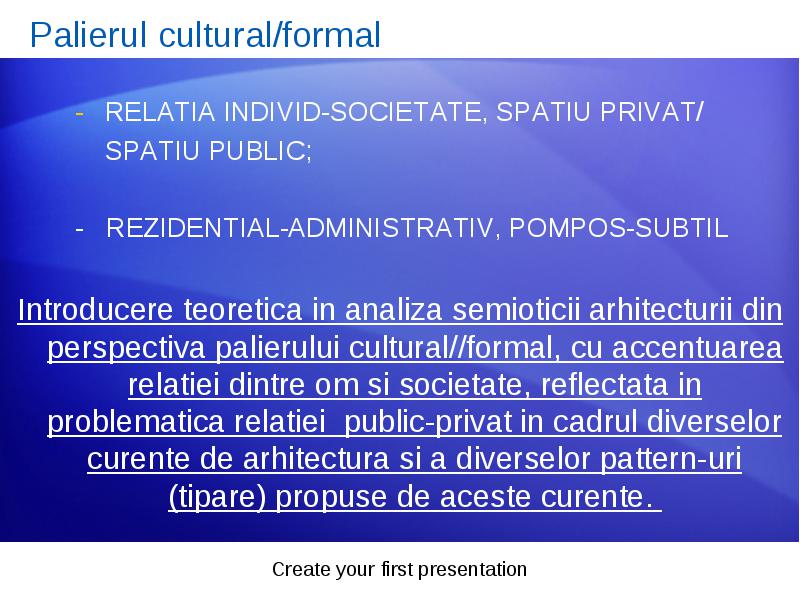 Palierul cultural/formal

- RELATIA INDIVID-SOCIETATE, SPATIU PRIVAT/ SPATIU PUBLIC;

- REZIDENTIAL-ADMINISTRATIV, POMPOS-SUBTIL

Introducere teoretica in analiza semioticii arhitecturii din perspectiva palierului cultural//formal, cu accentuarea relatiei dintre om si societate, reflectata in problematica relatiei public-privat in cadrul diverselor curente de arhitectura si a diverselor pattern-uri (tipare) propuse de aceste curente.

Create your first presentation